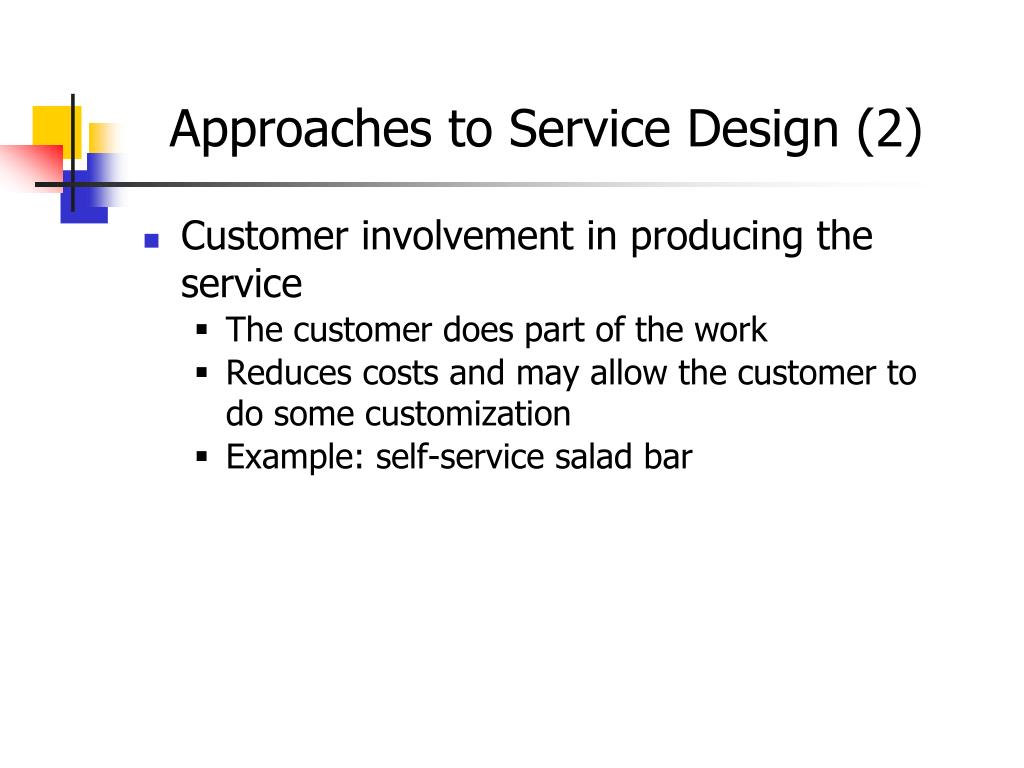 Approaches to Service Design (2)

- Customer involvement in producing the service
  - The customer does part of the work
  - Reduces costs and may allow the customer to do some customization
  - Example: self-service salad bar